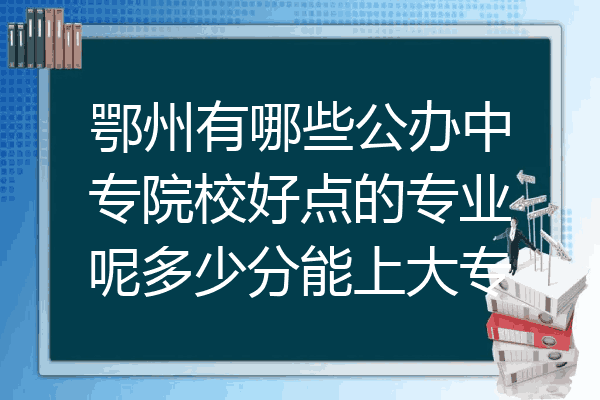 鄂州有哪些公办中专院校好点的专业呢多少分能上大专